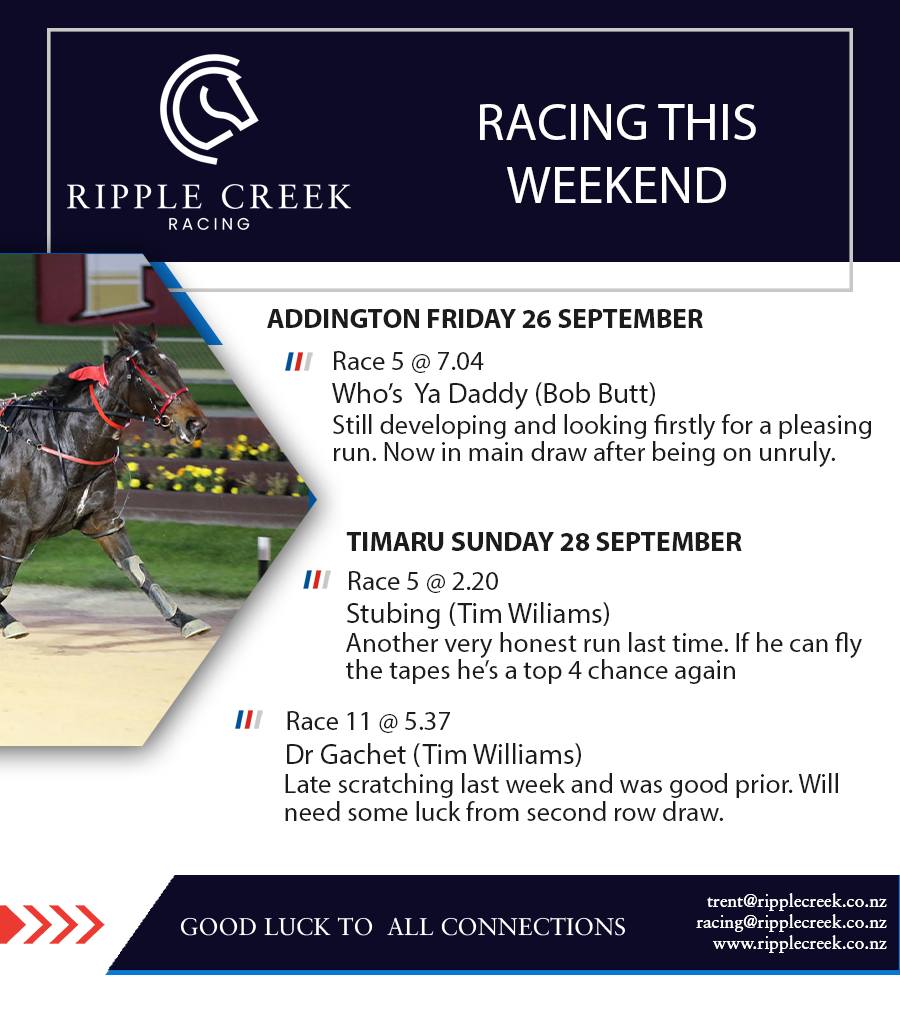 RIPPLE CREEK
RACING

RACING THIS WEEKEND

ADDINGTON FRIDAY 26 SEPTEMBER

Race 5 @ 7.04
Who's Ya Daddy (Bob Butt)
Still developing and looking firstly for a pleasing run. Now in main draw after being on unruly.

TIMARU SUNDAY 28 SEPTEMBER

Race 5 @ 2.20
Stubing (Tim Wiliams)
Another very honest run last time. If he can fly the tapes he's a top 4 chance again

Race 11 @ 5.37
Dr Gachet (Tim Williams)
Late scratching last week and was good prior. Will need some luck from second row draw.

GOOD LUCK TO ALL CONNECTIONS

trent@ripplecreek.co.nz
racing@ripplecreek.co.nz
www.ripplecreek.co.nz